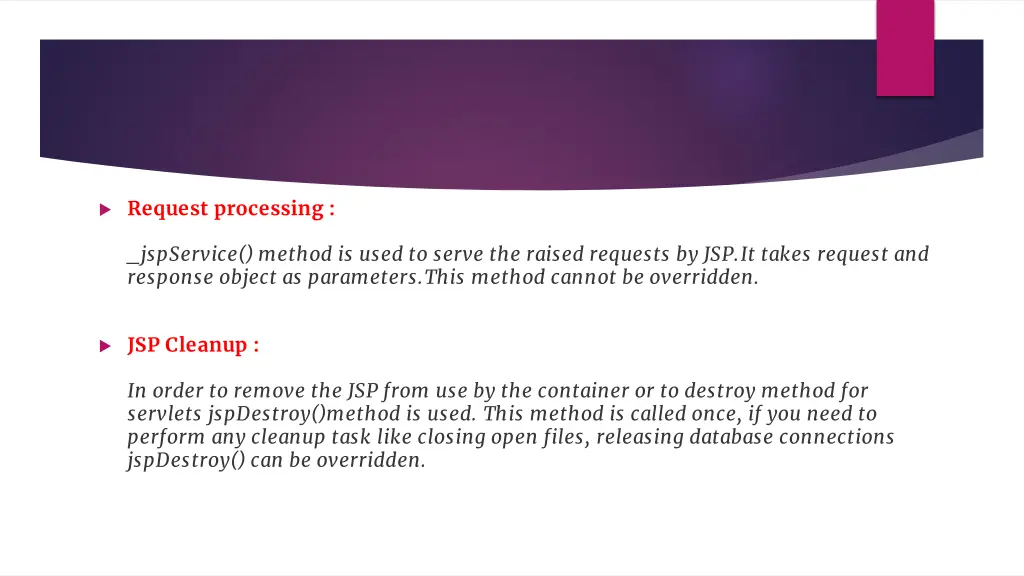 Request processing :

_jspService() method is used to serve the raised requests by JSP.It takes request and response object as parameters.This method cannot be overridden.

JSP Cleanup :

In order to remove the JSP from use by the container or to destroy method for servlets jspDestroy()method is used. This method is called once, if you need to perform any cleanup task like closing open files, releasing database connections jspDestroy() can be overridden.